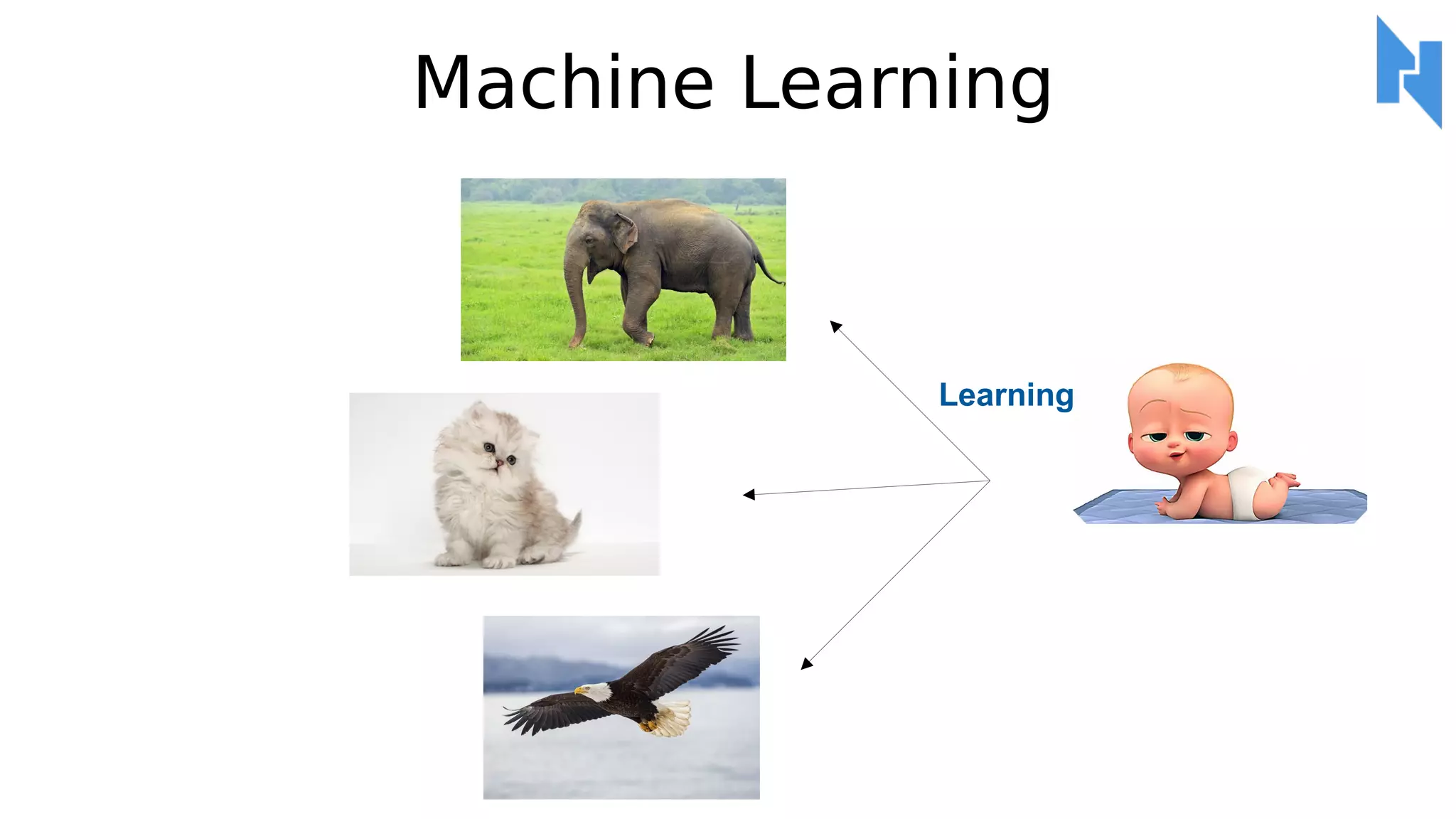 Machine Learning

Learning